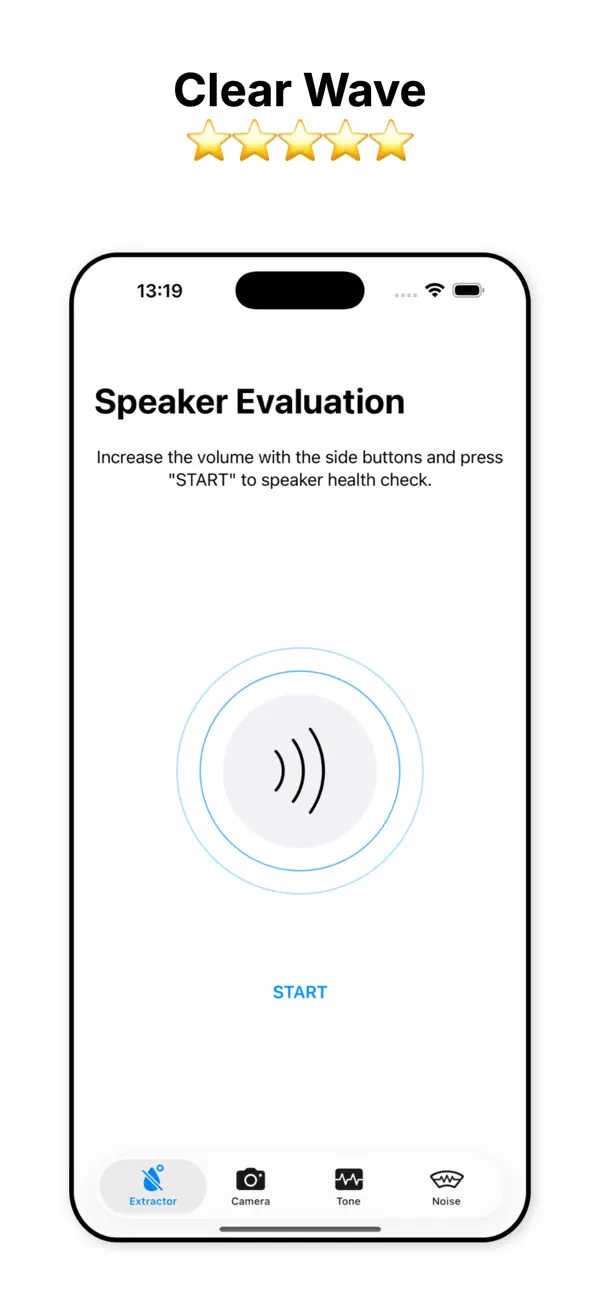 Clear Wave
⭐⭐⭐⭐⭐

13:19

Speaker Evaluation

Increase the volume with the side buttons and press "START" to speaker health check.

START

Extractor
Camera
Tone
Noise